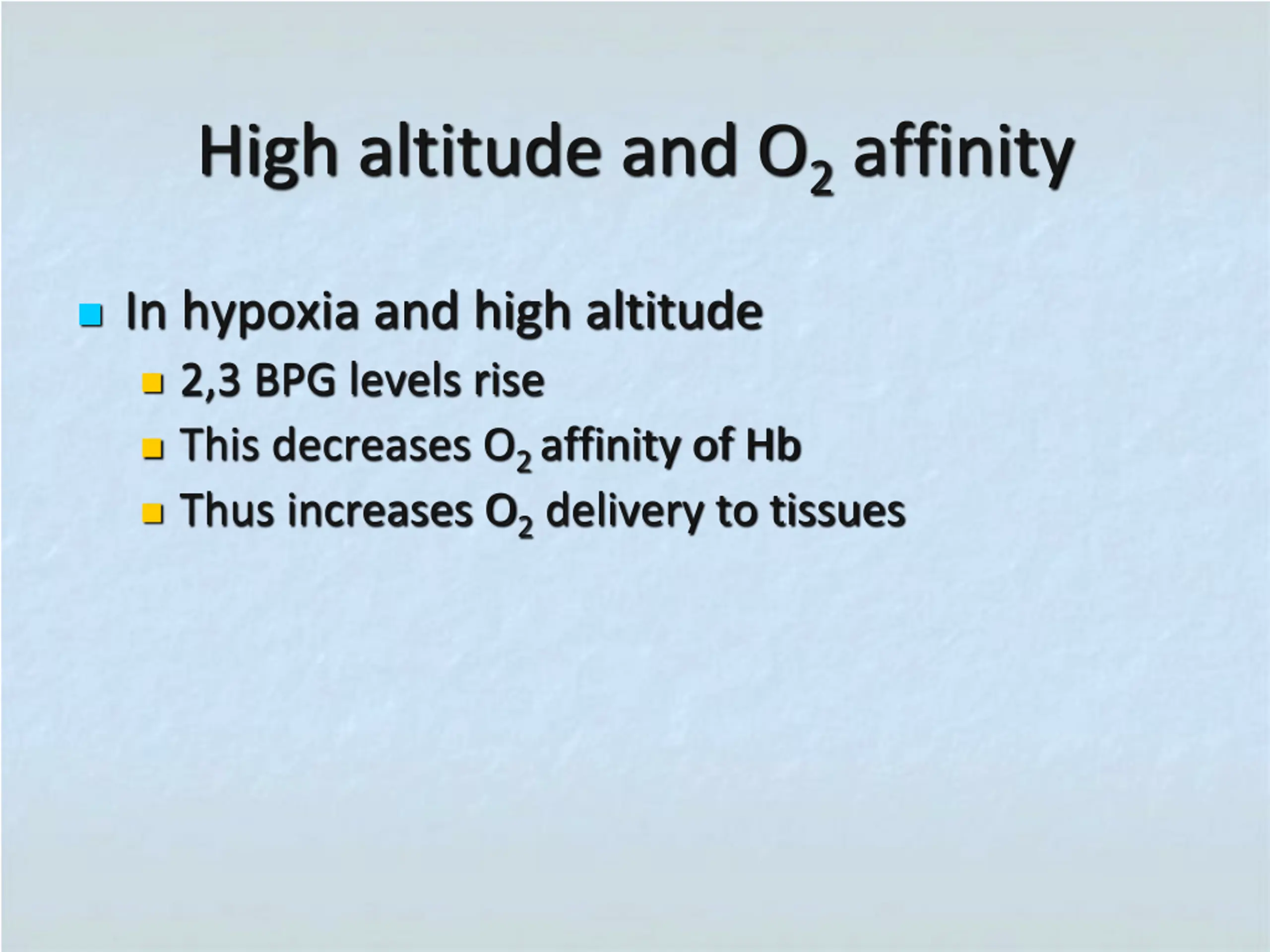 High altitude and $O_2$ affinity

• In hypoxia and high altitude
• 2,3 BPG levels rise
• This decreases $O_2$ affinity of Hb
• Thus increases $O_2$ delivery to tissues